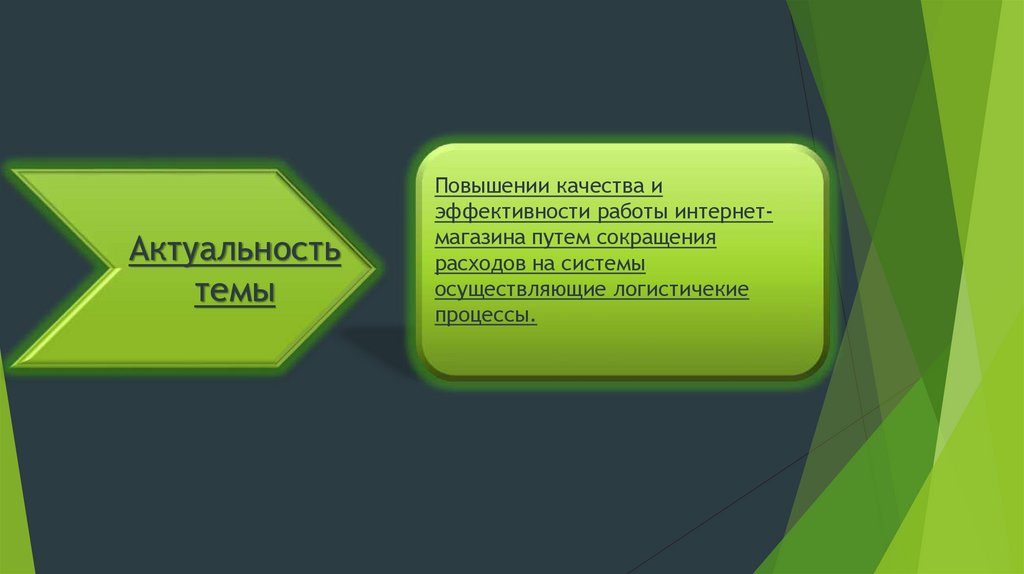 Актуальность темы

Повышении качества и эффективности работы интернет-магазина путем сокращения расходов на системы осуществляющие логистичекие процессы.